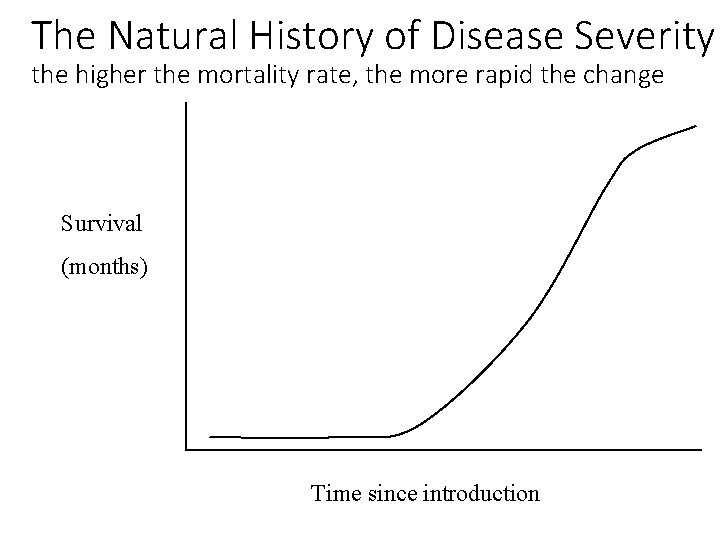 The Natural History of Disease Severity
the higher the mortality rate, the more rapid the change

Survival
(months)

Time since introduction